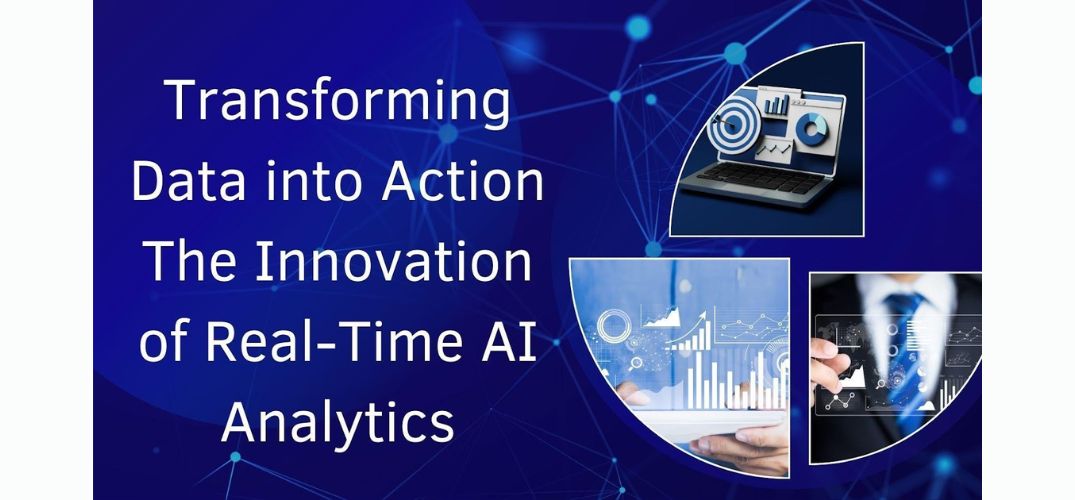 Transforming Data into Action The Innovation of Real-Time AI Analytics